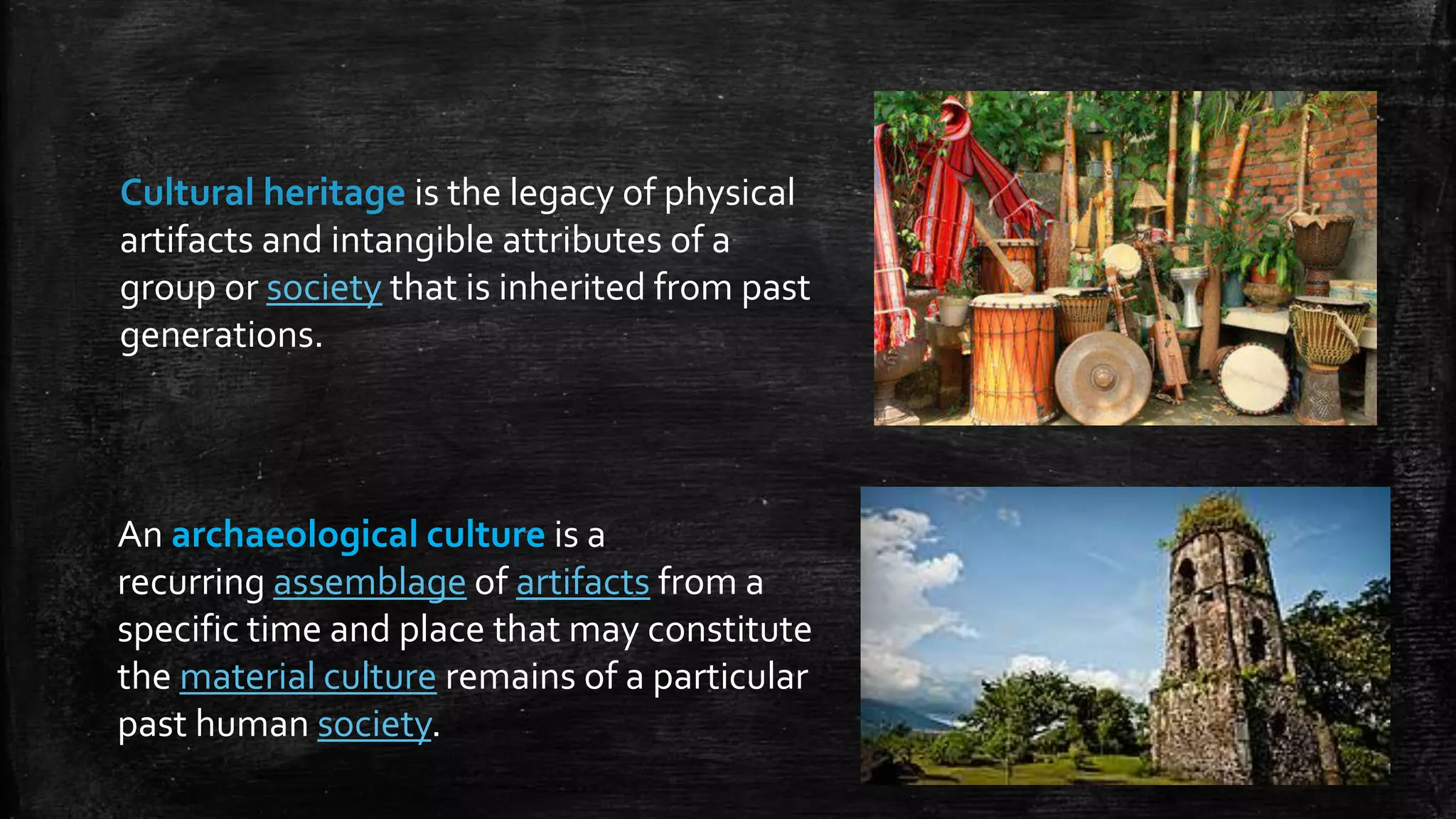 Cultural heritage is the legacy of physical artifacts and intangible attributes of a group or society that is inherited from past generations.

An archaeological culture is a recurring assemblage of artifacts from a specific time and place that may constitute the material culture remains of a particular past human society.